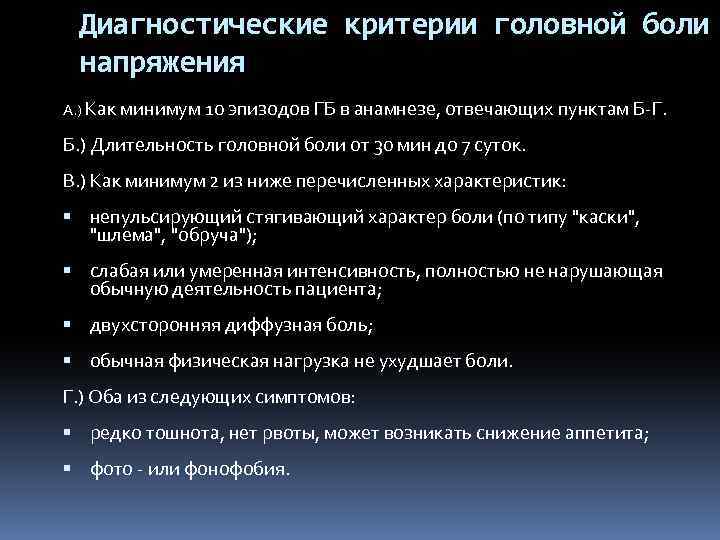 Диагностические критерии головной боли напряжения

А.) Как минимум 10 эпизодов ГБ в анамнезе, отвечающих пунктам Б-Г.

Б.) Длительность головной боли от 30 мин до 7 суток.

В.) Как минимум 2 из ниже перечисленных характеристик:

▪ непульсирующий стягивающий характер боли (по типу "каски", "шлема", "обруча");

▪ слабая или умеренная интенсивность, полностью не нарушающая обычную деятельность пациента;

▪ двухсторонняя диффузная боль;

▪ обычная физическая нагрузка не ухудшает боли.

Г.) Оба из следующих симптомов:

▪ редко тошнота, нет рвоты, может возникать снижение аппетита;

▪ фото - или фонофобия.